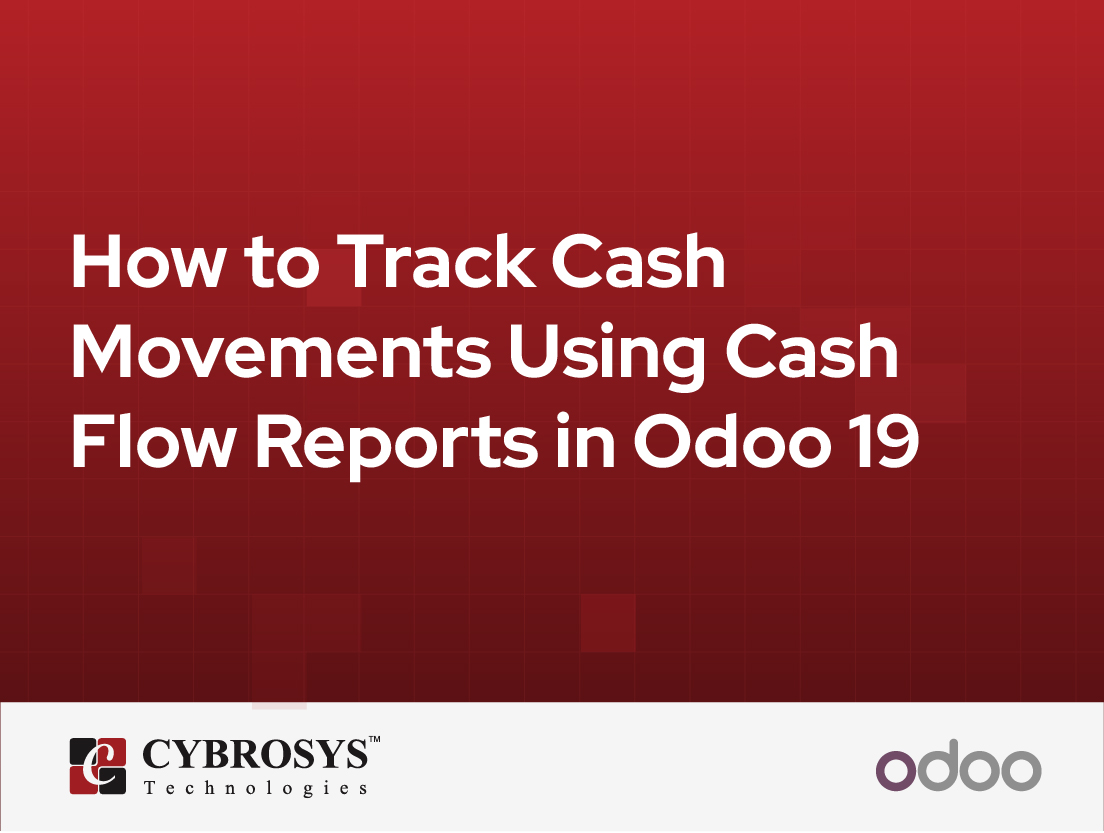 How to Track Cash Movements Using Cash Flow Reports in Odoo 19

CYBROSYS™
Technologies

odoo